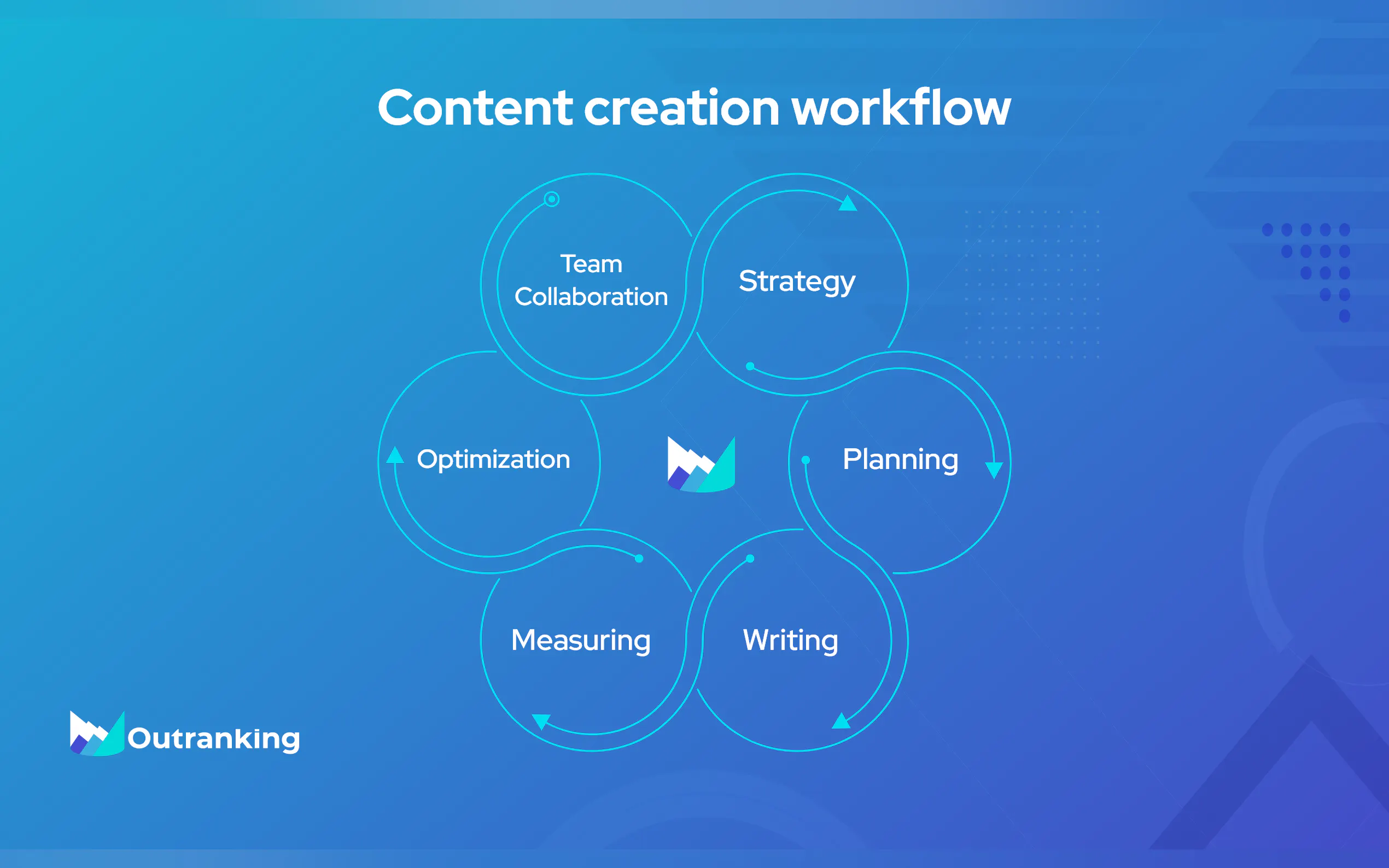 Content creation workflow

Team Collaboration

Strategy

Planning

Writing

Measuring

Optimization

Outranking